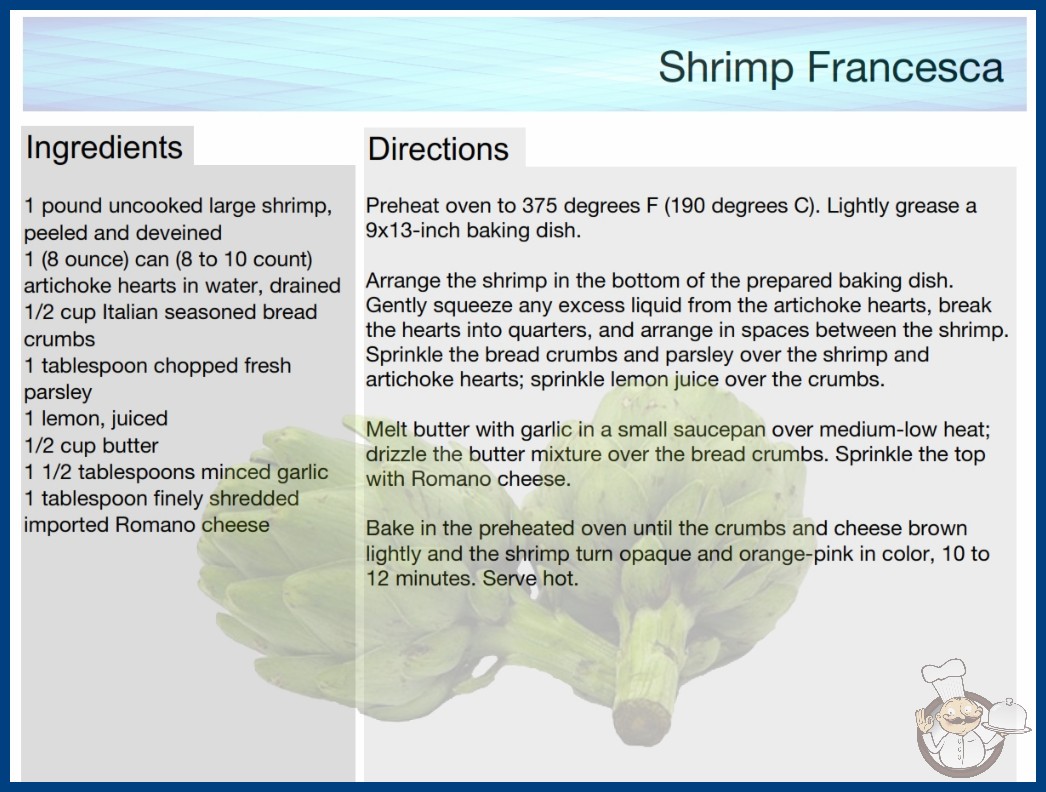 Shrimp Francesca

Ingredients

1 pound uncooked large shrimp, peeled and deveined
1 (8 ounce) can (8 to 10 count) artichoke hearts in water, drained
1/2 cup Italian seasoned bread crumbs
1 tablespoon chopped fresh parsley
1 lemon, juiced
1/2 cup butter
1 1/2 tablespoons minced garlic
1 tablespoon finely shredded imported Romano cheese

Directions

Preheat oven to 375 degrees F (190 degrees C). Lightly grease a 9x13-inch baking dish.

Arrange the shrimp in the bottom of the prepared baking dish. Gently squeeze any excess liquid from the artichoke hearts, break the hearts into quarters, and arrange in spaces between the shrimp. Sprinkle the bread crumbs and parsley over the shrimp and artichoke hearts; sprinkle lemon juice over the crumbs.

Melt butter with garlic in a small saucepan over medium-low heat; drizzle the butter mixture over the bread crumbs. Sprinkle the top with Romano cheese.

Bake in the preheated oven until the crumbs and cheese brown lightly and the shrimp turn opaque and orange-pink in color, 10 to 12 minutes. Serve hot.